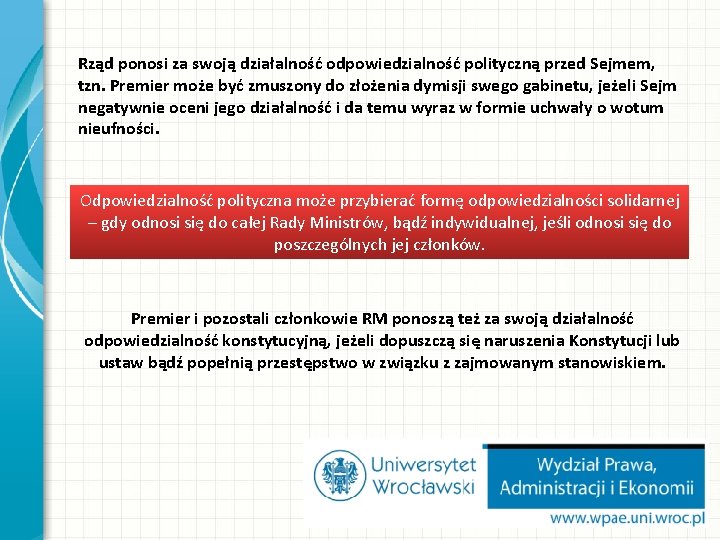 Rząd ponosi za swoją działalność odpowiedzialność polityczną przed Sejmem, tzn. Premier może być zmuszony do złożenia dymisji swego gabinetu, jeżeli Sejm negatywnie oceni jego działalność i da temu wyraz w formie uchwały o wotum nieufności.

Odpowiedzialność polityczna może przybierać formę odpowiedzialności solidarnej – gdy odnosi się do całej Rady Ministrów, bądź indywidualnej, jeśli odnosi się do poszczególnych jej członków.

Premier i pozostali członkowie RM ponoszą też za swoją działalność odpowiedzialność konstytucyjną, jeżeli dopuszczą się naruszenia Konstytucji lub ustaw bądź popełnią przestępstwo w związku z zajmowanym stanowiskiem.

Uniwersytet Wrocławski

Wydział Prawa, Administracji i Ekonomii

www.wpae.uni.wroc.pl